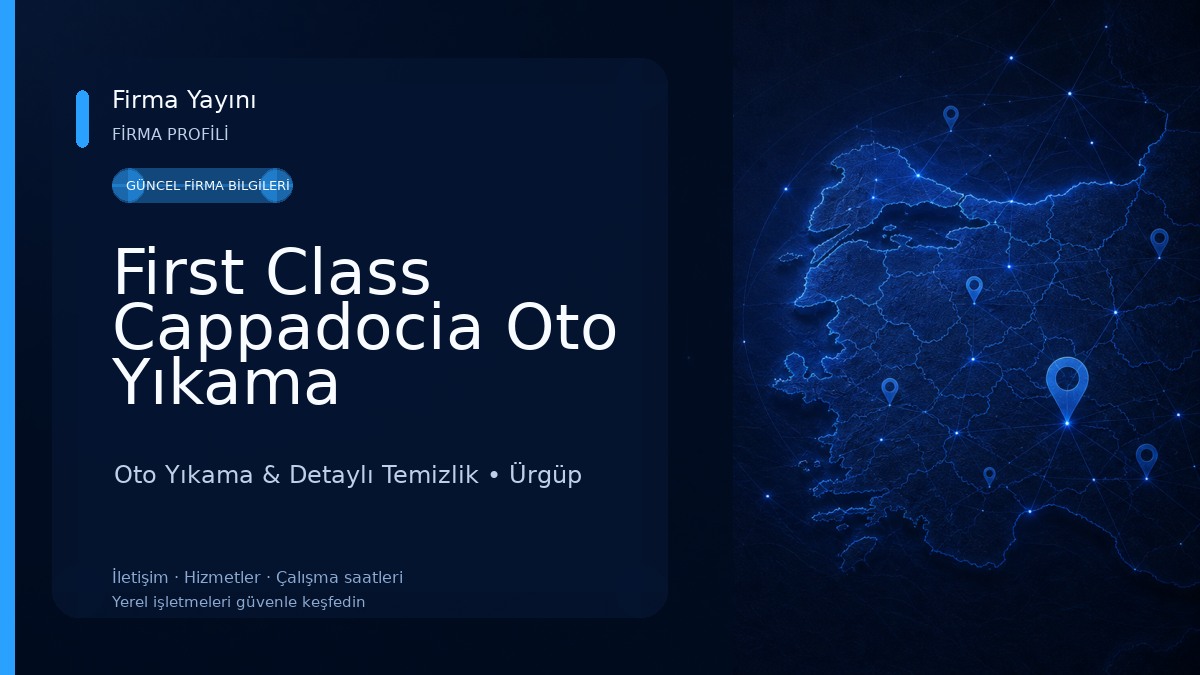 Firma Yayını
FİRMA PROFİLİ

GÜNCEL FİRMA BİLGİLERİ

First Class Cappadocia Oto Yıkama

Oto Yıkama & Detaylı Temizlik • Ürgüp

İletişim · Hizmetler · Çalışma saatleri
Yerel işletmeleri güvenle keşfedin